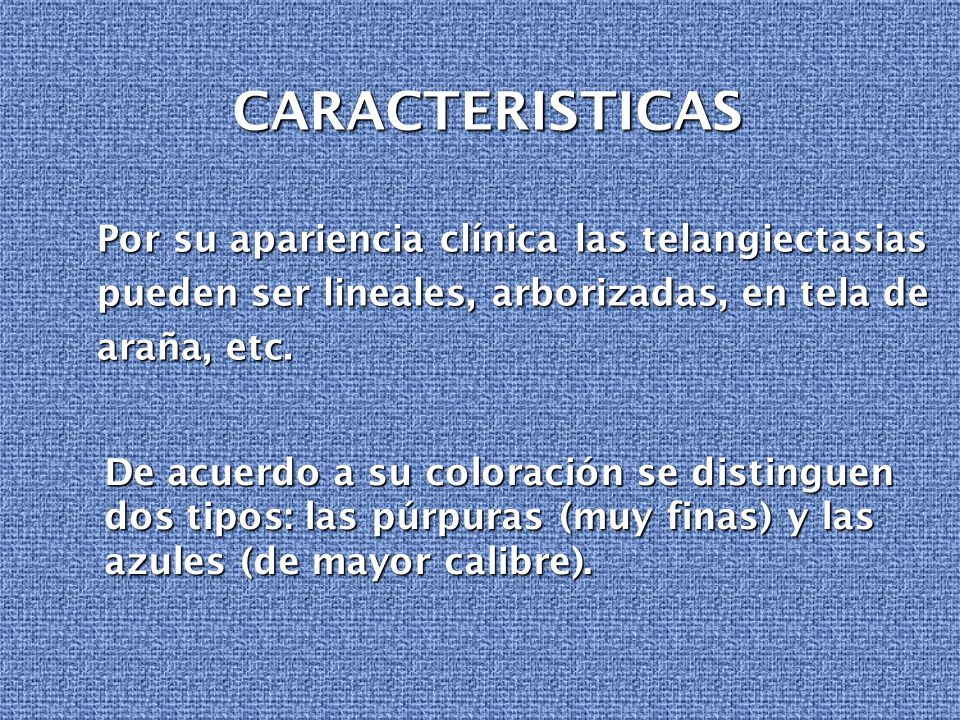 CARACTERISTICAS

Por su apariencia clínica las telangiectasias pueden ser lineales, arborizadas, en tela de araña, etc.

De acuerdo a su coloración se distinguen dos tipos: las púrpuras (muy finas) y las azules (de mayor calibre).